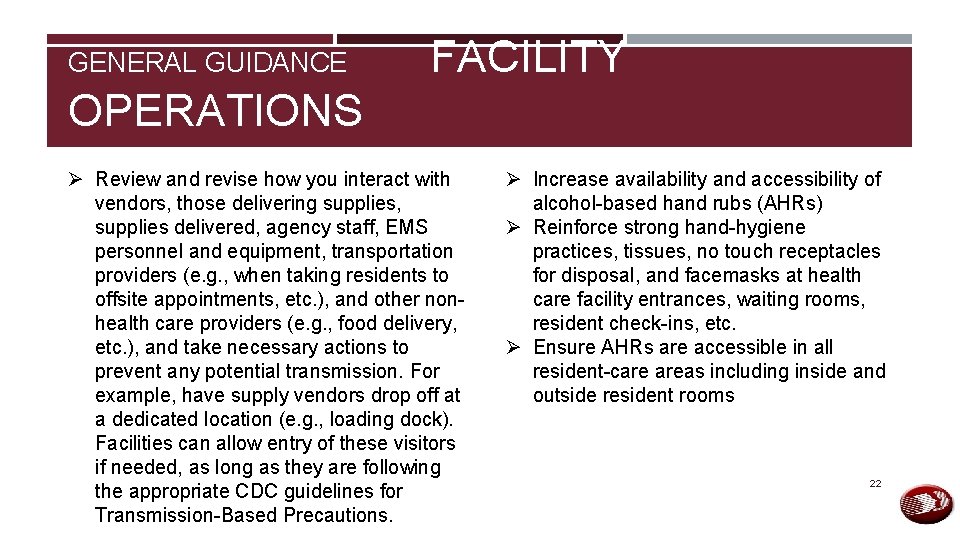 GENERAL GUIDANCE FACILITY

OPERATIONS

➢ Review and revise how you interact with vendors, those delivering supplies, supplies delivered, agency staff, EMS personnel and equipment, transportation providers (e.g., when taking residents to offsite appointments, etc.), and other non-health care providers (e.g., food delivery, etc.), and take necessary actions to prevent any potential transmission. For example, have supply vendors drop off at a dedicated location (e.g., loading dock). Facilities can allow entry of these visitors if needed, as long as they are following the appropriate CDC guidelines for Transmission-Based Precautions.

➢ Increase availability and accessibility of alcohol-based hand rubs (AHRs)
➢ Reinforce strong hand-hygiene practices, tissues, no touch receptacles for disposal, and facemasks at health care facility entrances, waiting rooms, resident check-ins, etc.
➢ Ensure AHRs are accessible in all resident-care areas including inside and outside resident rooms

22